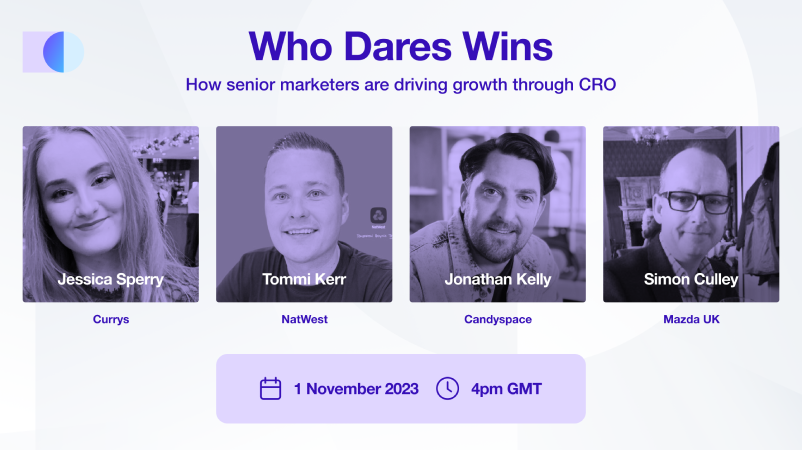 Who Dares Wins

How senior marketers are driving growth through CRO

Jessica Sperry

Currys

Tommi Kerr

NatWest

Jonathan Kelly

Candyspace

Simon Culley

Mazda UK

1 November 2023 4pm GMT